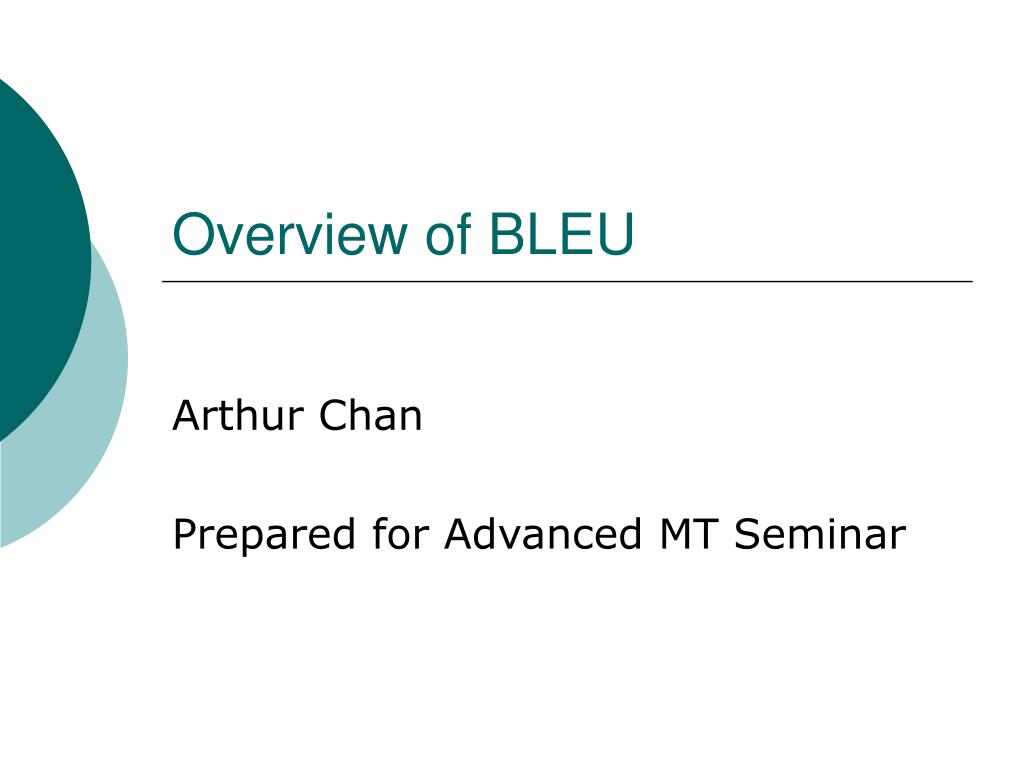 Overview of BLEU

Arthur Chan

Prepared for Advanced MT Seminar